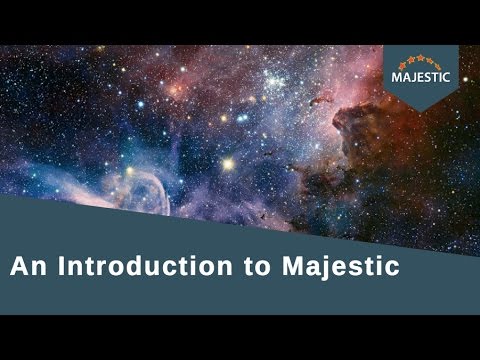 MAJESTIC

An Introduction to Majestic